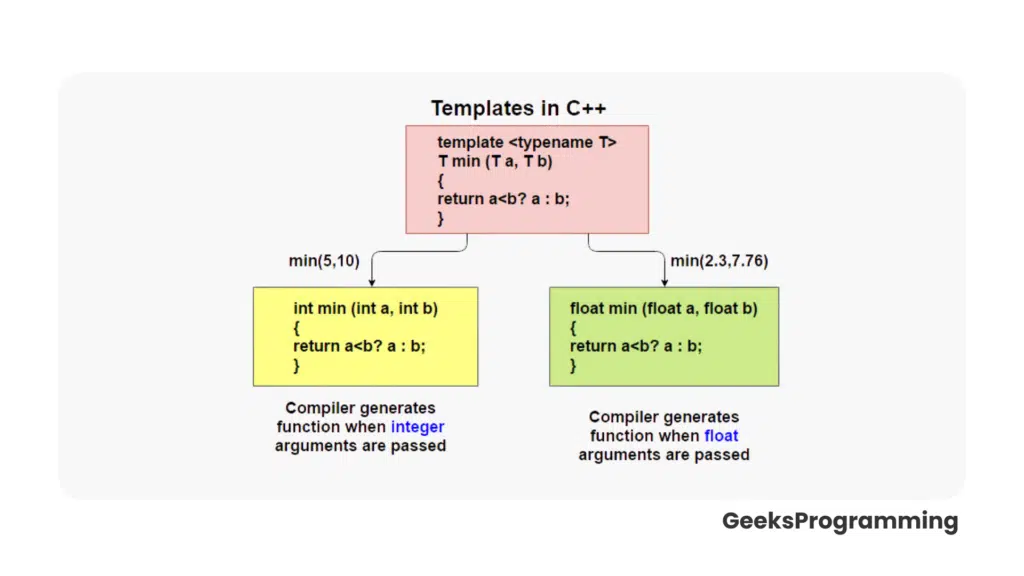 Templates in C++

template <typename T>
T min (T a, T b)
{
return a<b? a : b;
}

min(5,10)

min(2.3,7.76)

int min (int a, int b)
{
return a<b? a : b;
}

float min (float a, float b)
{
return a<b? a : b;
}

Compiler generates function when integer arguments are passed

Compiler generates function when float arguments are passed

GeeksProgramming